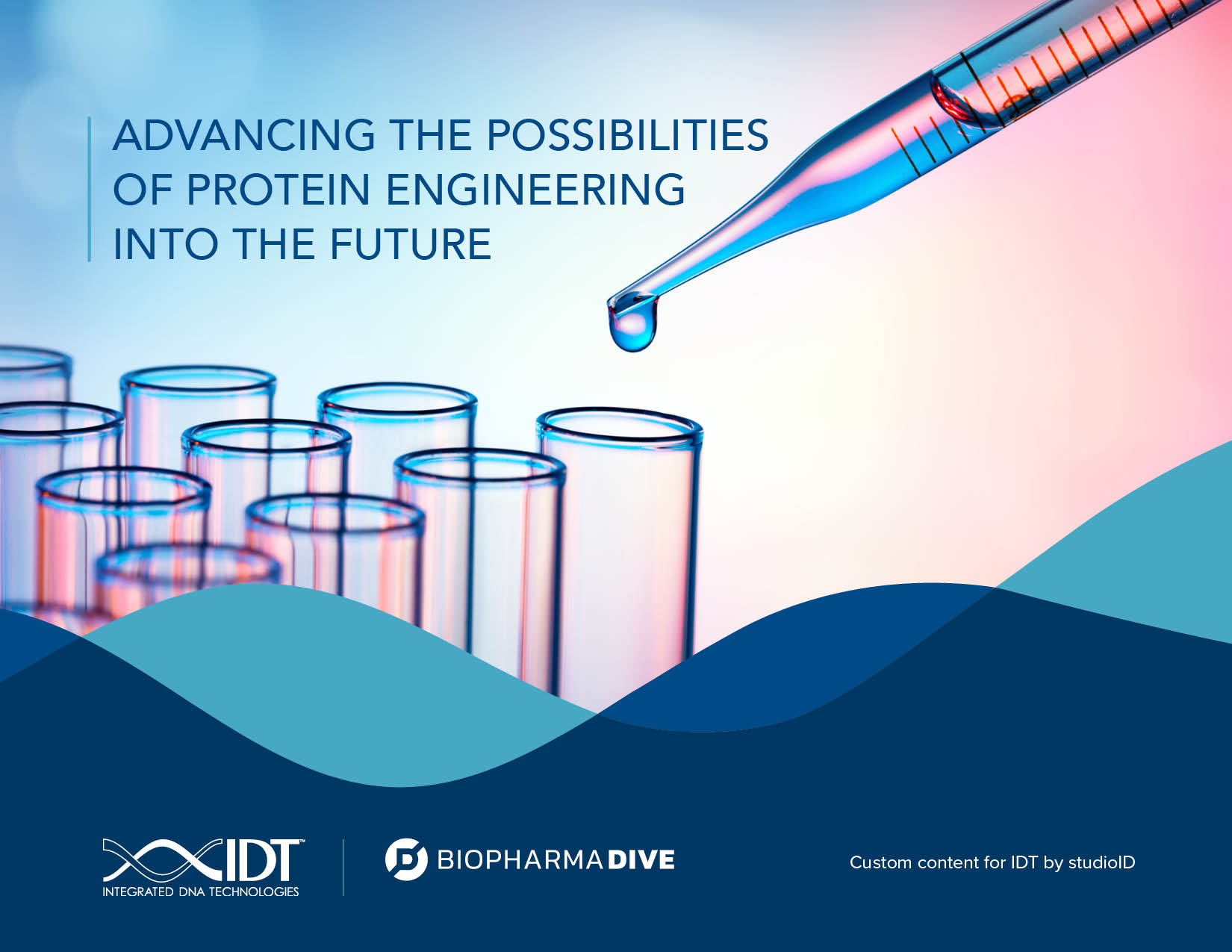 ADVANCING THE POSSIBILITIES OF PROTEIN ENGINEERING INTO THE FUTURE

IDT™
INTEGRATED DNA TECHNOLOGIES

BIOPHARMA DIVE

Custom content for IDT by studioID